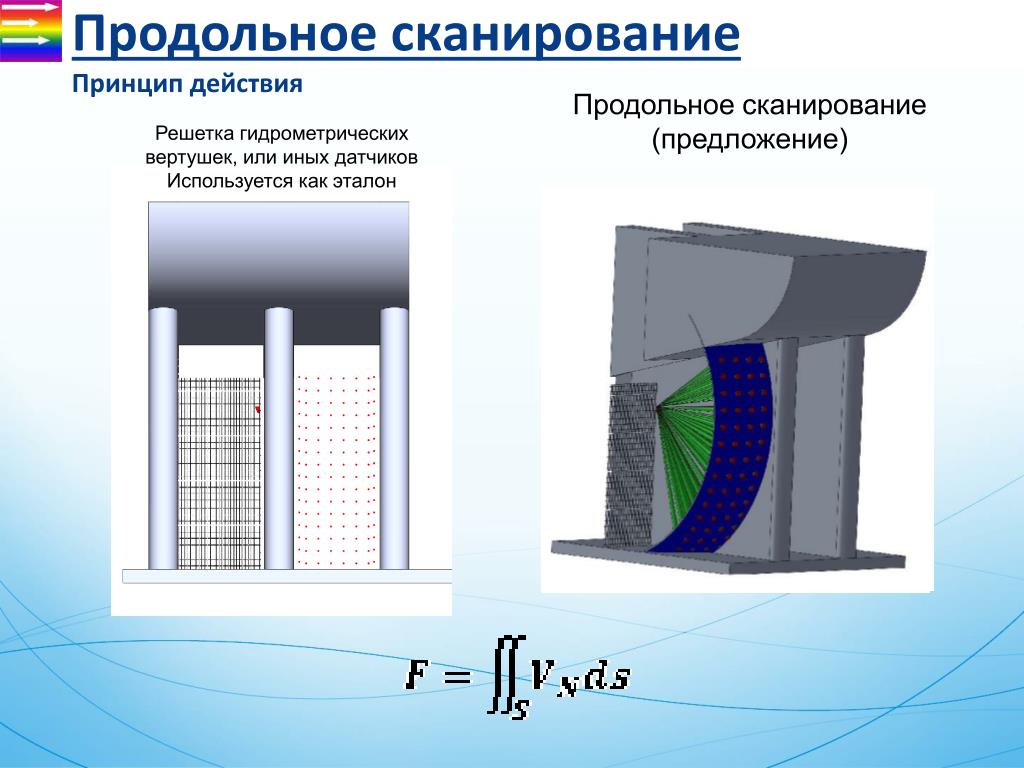 Продольное сканирование

Принцип действия

Решетка гидрометрических вертушек, или иных датчиков Используется как эталон

Продольное сканирование (предложение)

$F = \iint_S V_N ds$